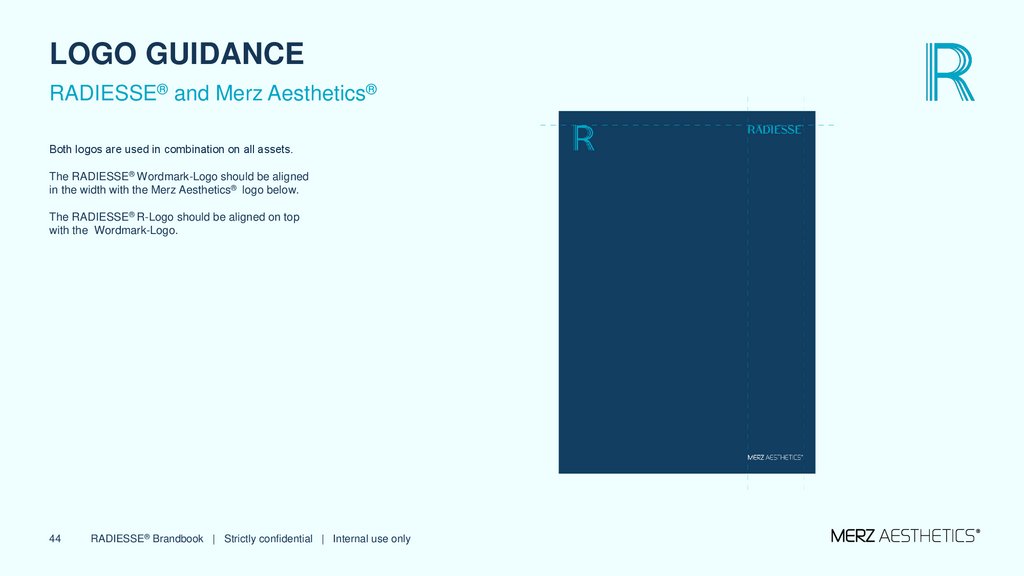 LOGO GUIDANCE

RADIESSE® and Merz Aesthetics®

R

Both logos are used in combination on all assets.

The RADIESSE® Wordmark-Logo should be aligned in the width with the Merz Aesthetics® logo below.

The RADIESSE® R-Logo should be aligned on top with the Wordmark-Logo.

R

RADIESSE®

MERZ AESTHETICS®

44 RADIESSE® Brandbook | Strictly confidential | Internal use only

MERZ AESTHETICS®